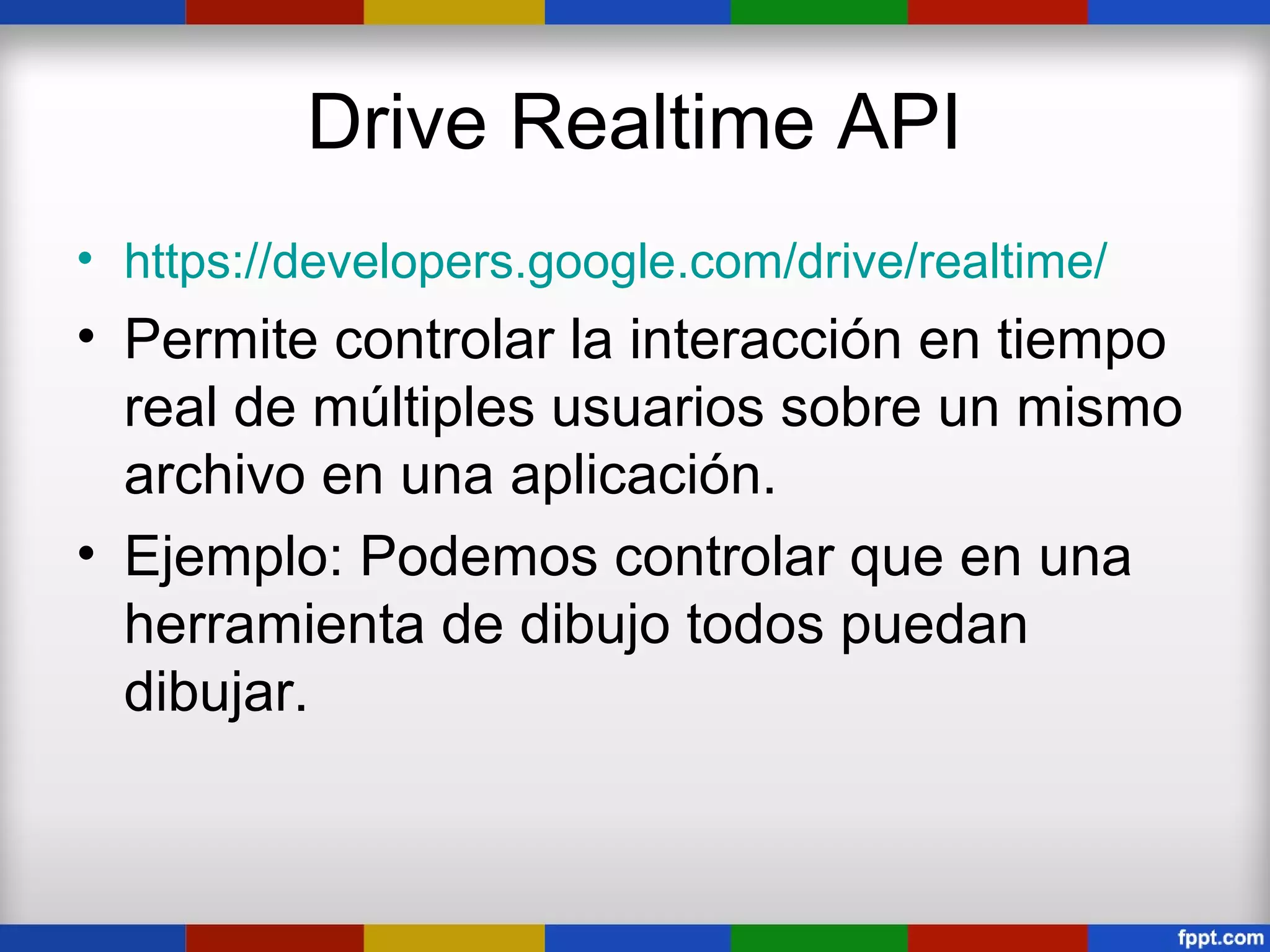 Drive Realtime API

• https://developers.google.com/drive/realtime/
• Permite controlar la interacción en tiempo real de múltiples usuarios sobre un mismo archivo en una aplicación.
• Ejemplo: Podemos controlar que en una herramienta de dibujo todos puedan dibujar.

fppt.com